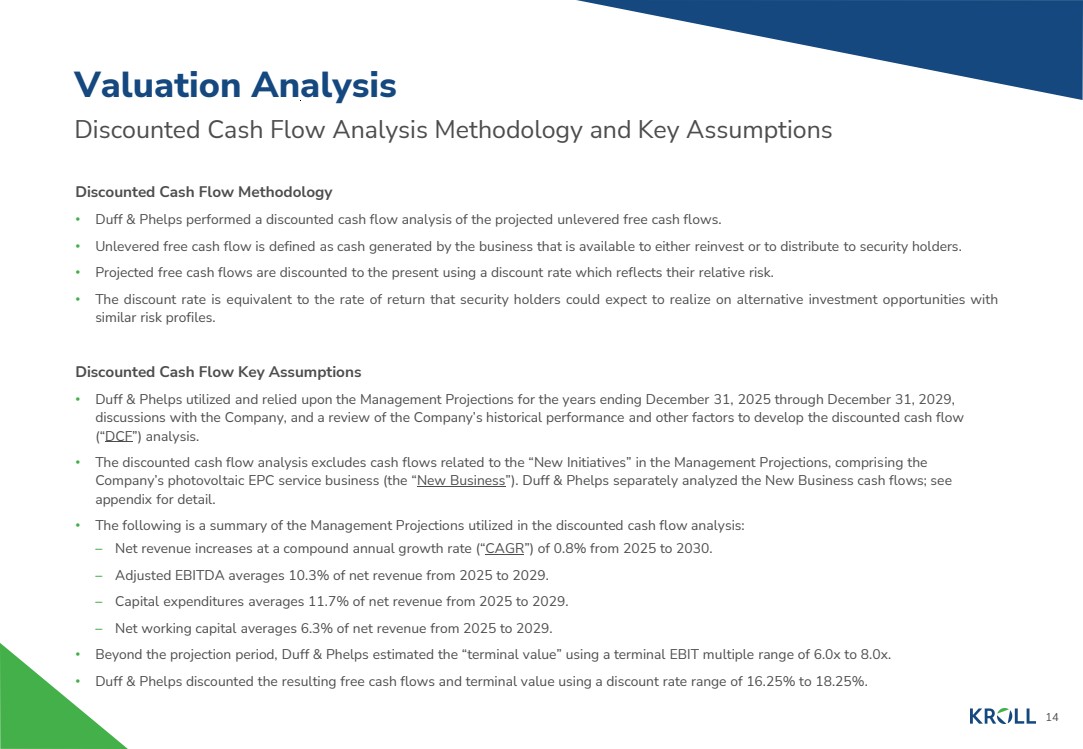 Valuation Analysis

Discounted Cash Flow Analysis Methodology and Key Assumptions

Discounted Cash Flow Methodology

• Duff & Phelps performed a discounted cash flow analysis of the projected unlevered free cash flows.

• Unlevered free cash flow is defined as cash generated by the business that is available to either reinvest or to distribute to security holders.

• Projected free cash flows are discounted to the present using a discount rate which reflects their relative risk.

• The discount rate is equivalent to the rate of return that security holders could expect to realize on alternative investment opportunities with similar risk profiles.

Discounted Cash Flow Key Assumptions

• Duff & Phelps utilized and relied upon the Management Projections for the years ending December 31, 2025 through December 31, 2029, discussions with the Company, and a review of the Company's historical performance and other factors to develop the discounted cash flow ("DCF") analysis.

• The discounted cash flow analysis excludes cash flows related to the "New Initiatives" in the Management Projections, comprising the Company's photovoltaic EPC service business (the "New Business"). Duff & Phelps separately analyzed the New Business cash flows; see appendix for detail.

• The following is a summary of the Management Projections utilized in the discounted cash flow analysis:

– Net revenue increases at a compound annual growth rate ("CAGR") of 0.8% from 2025 to 2030.

– Adjusted EBITDA averages 10.3% of net revenue from 2025 to 2029.

– Capital expenditures averages 11.7% of net revenue from 2025 to 2029.

– Net working capital averages 6.3% of net revenue from 2025 to 2029.

• Beyond the projection period, Duff & Phelps estimated the "terminal value" using a terminal EBIT multiple range of 6.0x to 8.0x.

• Duff & Phelps discounted the resulting free cash flows and terminal value using a discount rate range of 16.25% to 18.25%.

KROLL 14